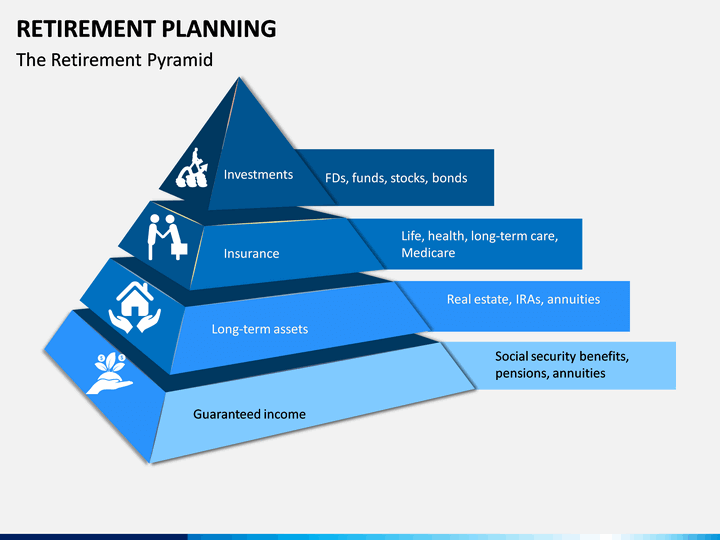 RETIREMENT PLANNING

The Retirement Pyramid

Investments

FDs, funds, stocks, bonds

Insurance

Life, health, long-term care, Medicare

Long-term assets

Real estate, IRAs, annuities

Guaranteed income

Social security benefits, pensions, annuities